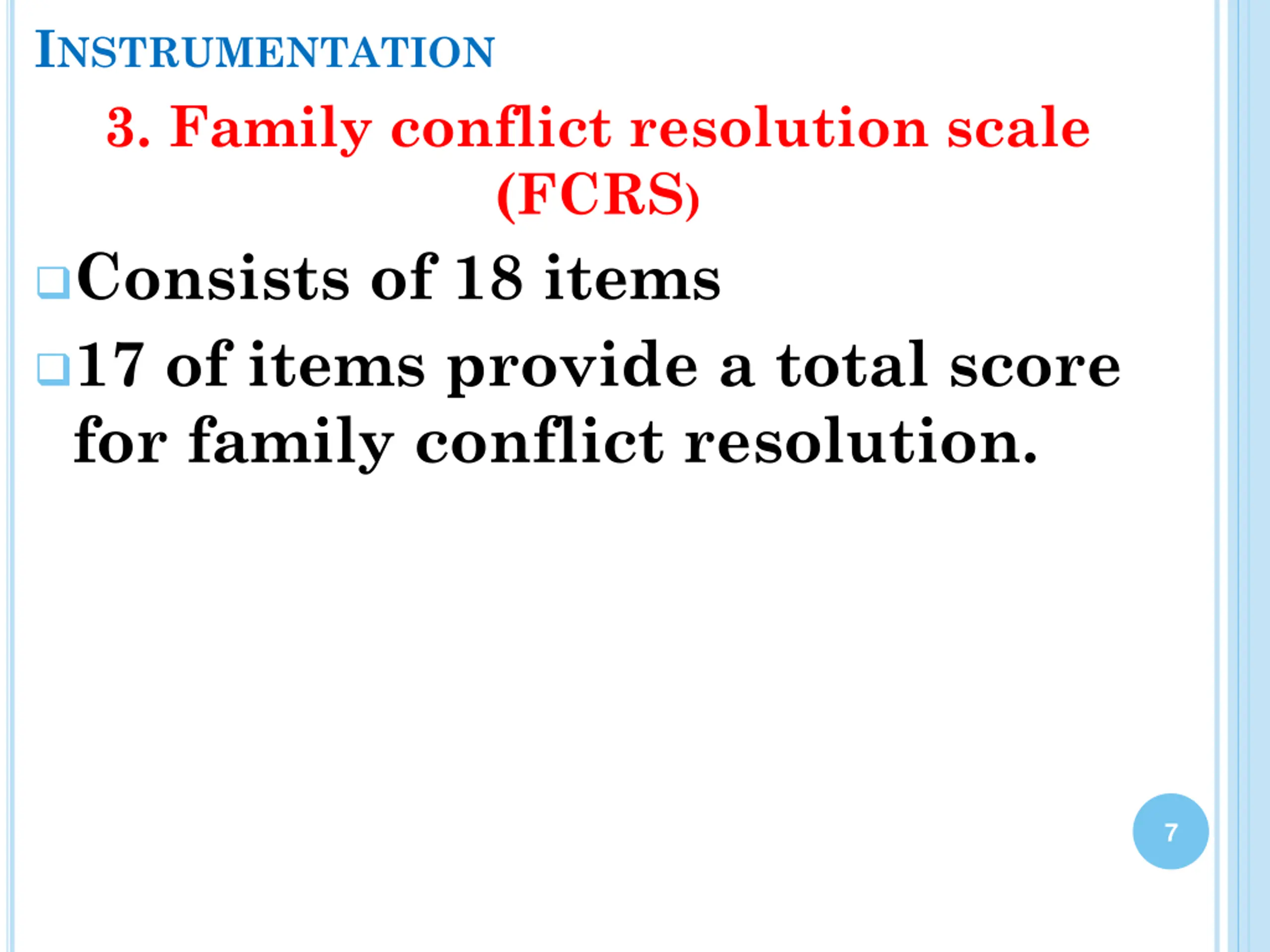 INSTRUMENTATION

3. Family conflict resolution scale (FCRS)

Consists of 18 items

17 of items provide a total score for family conflict resolution.

7